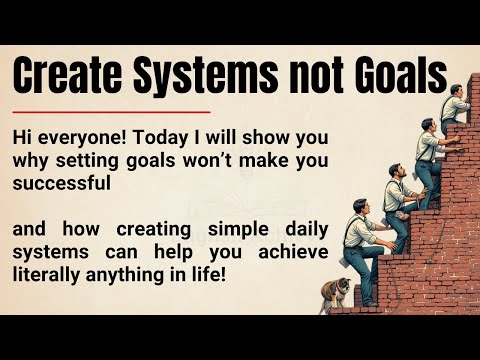 Create Systems not Goals

Hi everyone! Today I will show you why setting goals won't make you successful

and how creating simple daily systems can help you achieve literally anything in life!